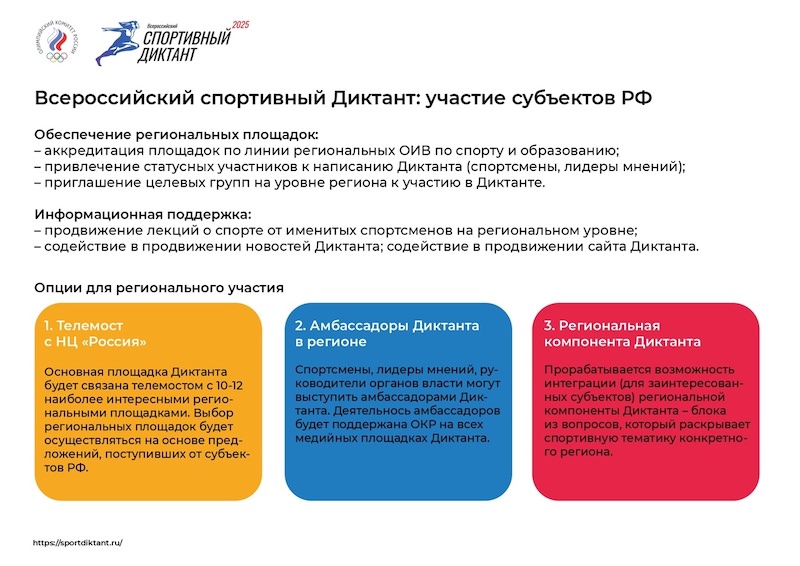 ОЛИМПИЙСКИЙ КОМИТЕТ РОССИИ

Всероссийский
СПОРТИВНЫЙ ДИКТАНТ 2025

Всероссийский спортивный Диктант: участие субъектов РФ

Обеспечение региональных площадок:
– аккредитация площадок по линии региональных ОИВ по спорту и образованию;
– привлечение статусных участников к написанию Диктанта (спортсмены, лидеры мнений);
– приглашение целевых групп на уровне региона к участию в Диктанте.

Информационная поддержка:
– продвижение лекций о спорте от именитых спортсменов на региональном уровне;
– содействие в продвижении новостей Диктанта; содействие в продвижении сайта Диктанта.

Опции для регионального участия

1. Телемост с НЦ «Россия»

Основная площадка Диктанта будет связана телемостом с 10-12 наиболее интересными региональными площадками. Выбор региональных площадок будет осуществляться на основе предложений, поступивших от субъектов РФ.

2. Амбассадоры Диктанта в регионе

Спортсмены, лидеры мнений, руководители органов власти могут выступить амбассадорами Диктанта. Деятельность амбассадоров будет поддержана ОКР на всех медийных площадках Диктанта.

3. Региональная компонента Диктанта

Прорабатывается возможность интеграции (для заинтересованных субъектов) региональной компоненты Диктанта – блока из вопросов, который раскрывает спортивную тематику конкретного региона.

https://sportdiktant.ru/